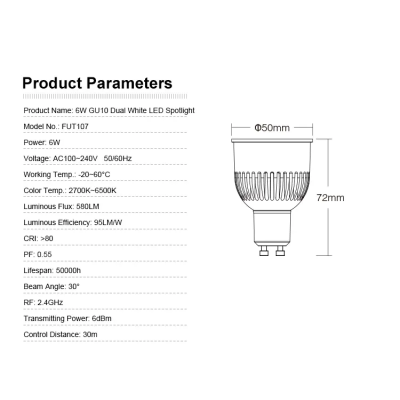 Product Parameters

Product Name: 6W GU10 Dual White LED Spotlight

Model No.: FUT107

Power: 6W

Voltage: AC100~240V 50/60Hz

Working Temp.: -20~60°C

Color Temp.: 2700K~6500K

Luminous Flux: 580LM

Luminous Efficiency: 95LM/W

CRI: >80

PF: 0.55

Lifespan: 50000h

Beam Angle: 30°

RF: 2.4GHz

Transmitting Power: 6dBm

Control Distance: 30m

Φ50mm

72mm